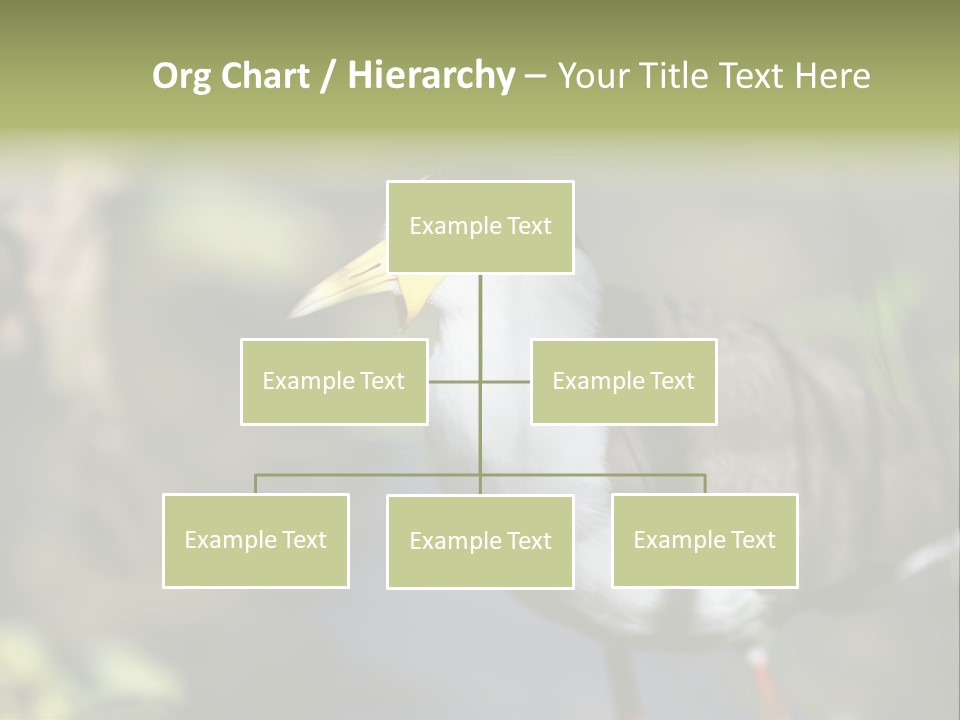 Org Chart / Hierarchy – Your Title Text Here

Example Text

Example Text

Example Text

Example Text

Example Text

Example Text